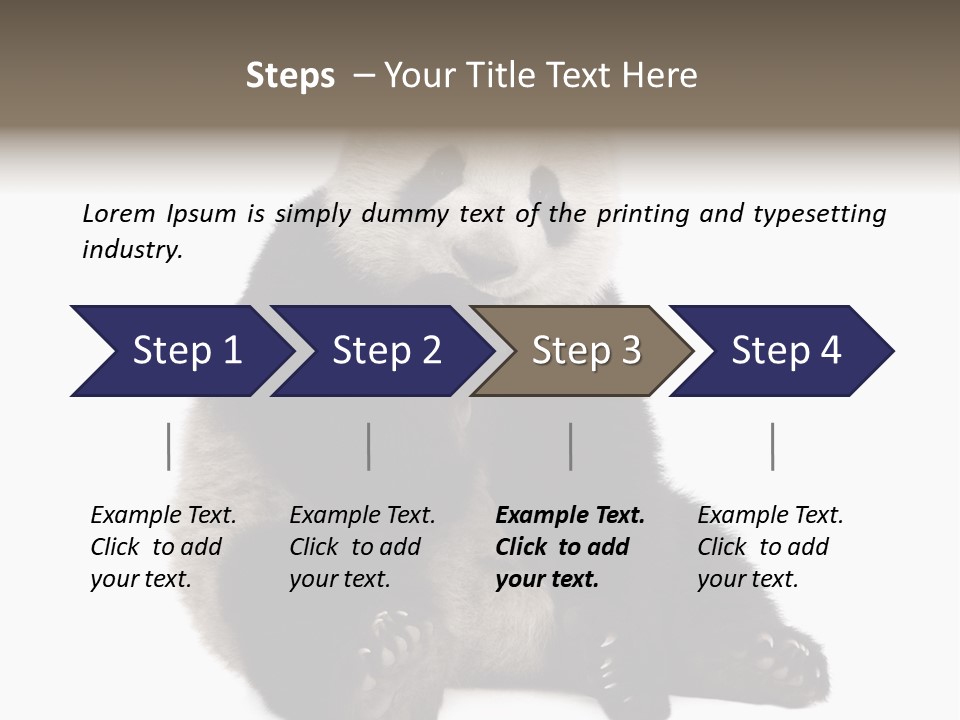 Steps – Your Title Text Here

Lorem Ipsum is simply dummy text of the printing and typesetting industry.

Step 1

Step 2

Step 3

Step 4

Example Text. Click to add your text.

Example Text. Click to add your text.

Example Text. Click to add your text.

Example Text. Click to add your text.